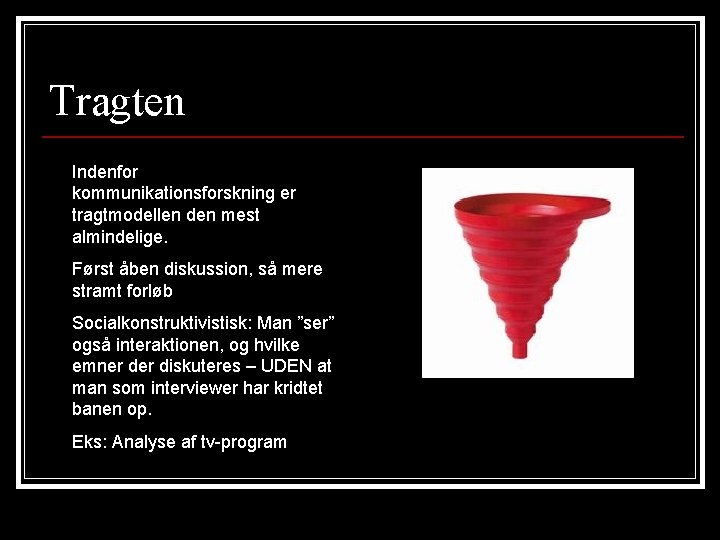 Tragten

Indenfor kommunikationsforskning er tragtmodellen den mest almindelige.

Først åben diskussion, så mere stramt forløb

Socialkonstruktivistisk: Man ”ser” også interaktionen, og hvilke emner der diskuteres – UDEN at man som interviewer har kridtet banen op.

Eks: Analyse af tv-program